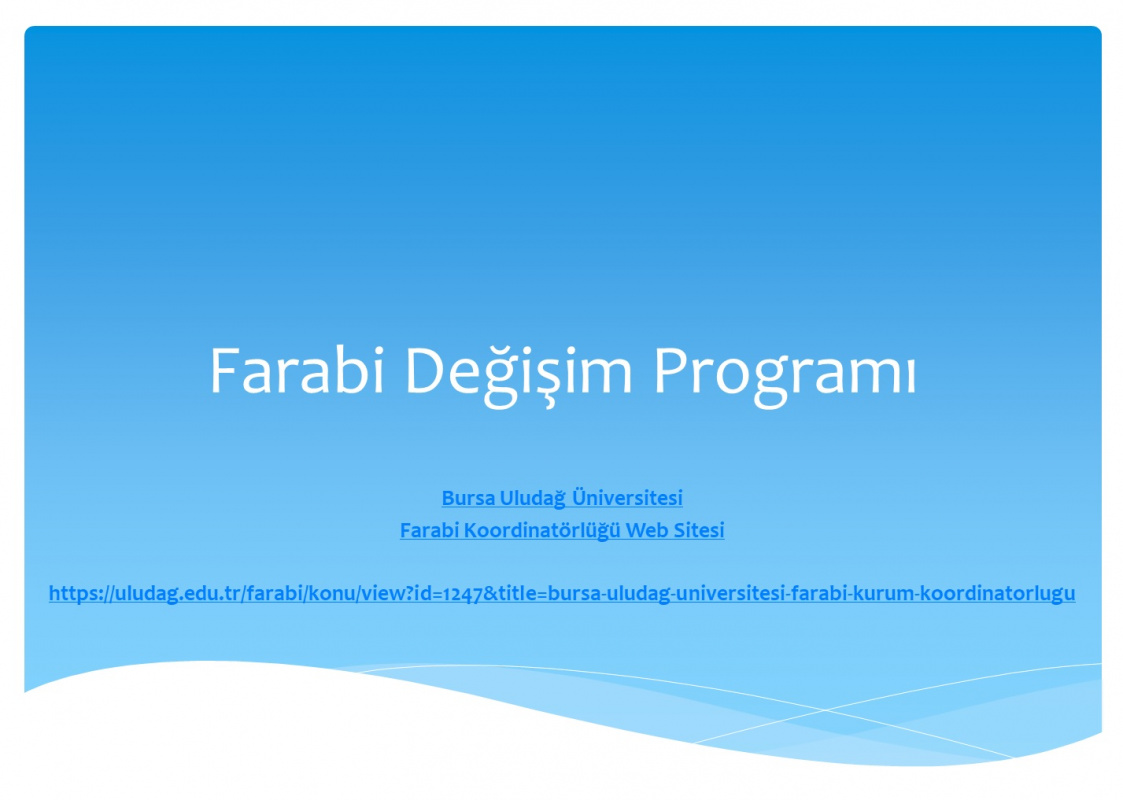 Farabi Değişim Programı

Bursa Uludağ Üniversitesi
Farabi Koordinatörlüğü Web Sitesi

https://uludag.edu.tr/farabi/konu/view?id=1247&title=bursa-uludag-universitesi-farabi-kurum-koordinatorlugu